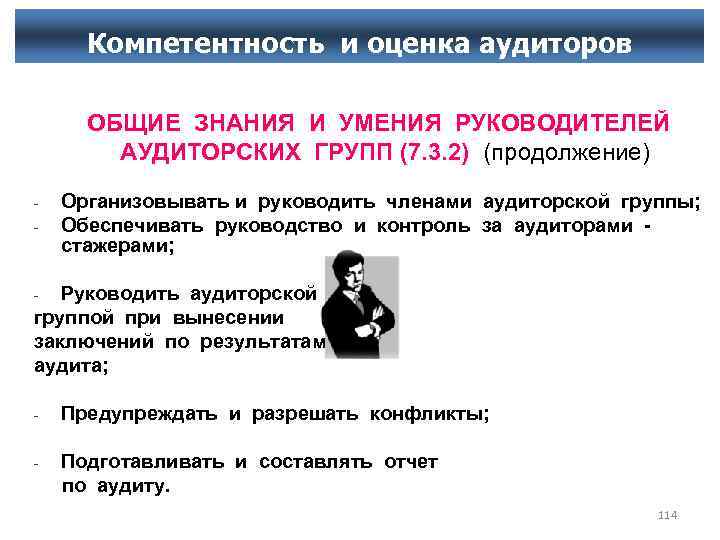 Компетентность и оценка аудиторов

ОБЩИЕ ЗНАНИЯ И УМЕНИЯ РУКОВОДИТЕЛЕЙ АУДИТОРСКИХ ГРУПП (7.3.2) (продолжение)

- Организовывать и руководить членами аудиторской группы;
- Обеспечивать руководство и контроль за аудиторами - стажерами;

- Руководить аудиторской группой при вынесении заключений по результатам аудита;

- Предупреждать и разрешать конфликты;

- Подготавливать и составлять отчет по аудиту.

114